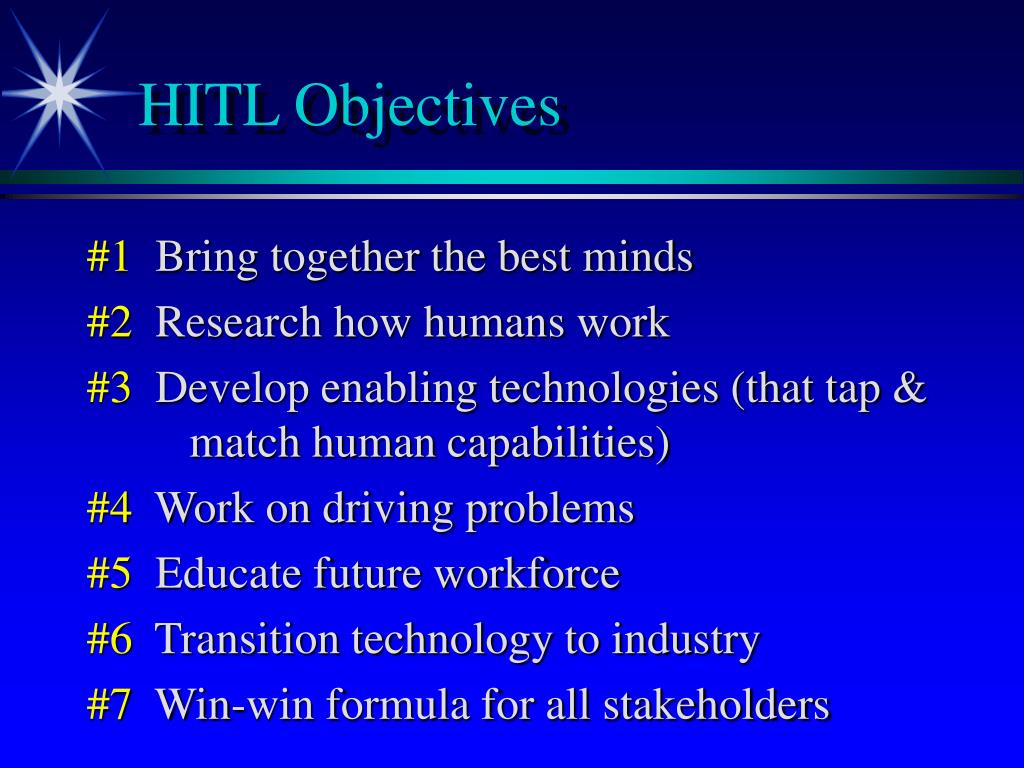 HITL Objectives

#1 Bring together the best minds

#2 Research how humans work

#3 Develop enabling technologies (that tap & match human capabilities)

#4 Work on driving problems

#5 Educate future workforce

#6 Transition technology to industry

#7 Win-win formula for all stakeholders